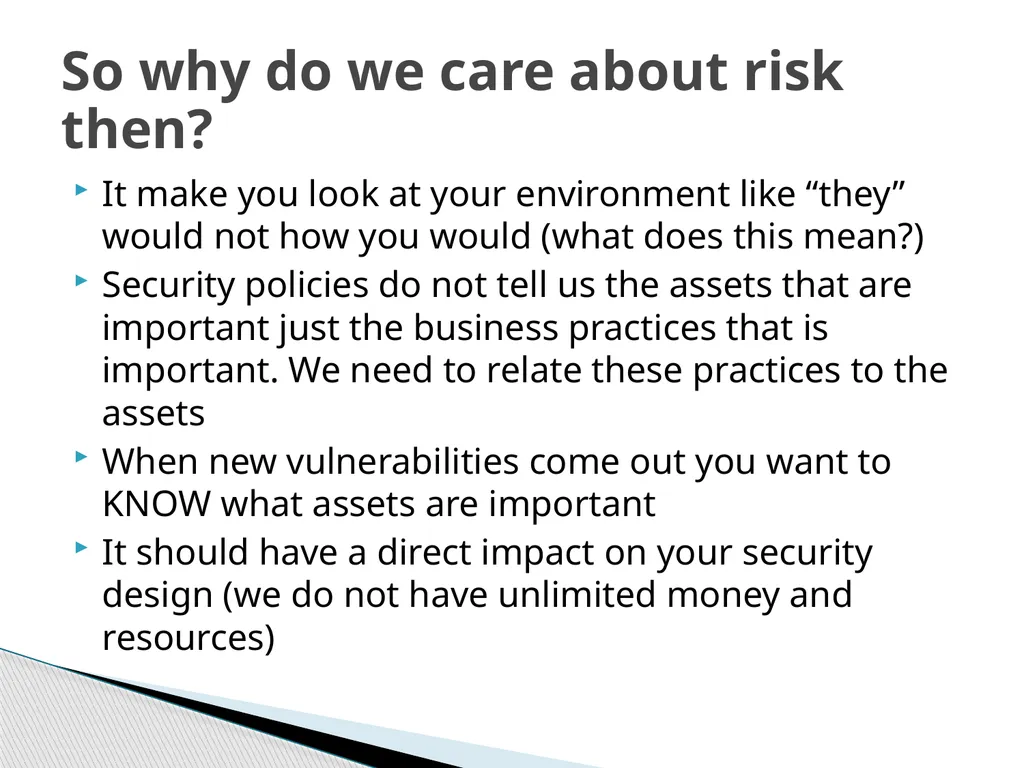 So why do we care about risk then?

It make you look at your environment like “they” would not how you would (what does this mean?)

Security policies do not tell us the assets that are important just the business practices that is important. We need to relate these practices to the assets

When new vulnerabilities come out you want to KNOW what assets are important

It should have a direct impact on your security design (we do not have unlimited money and resources)